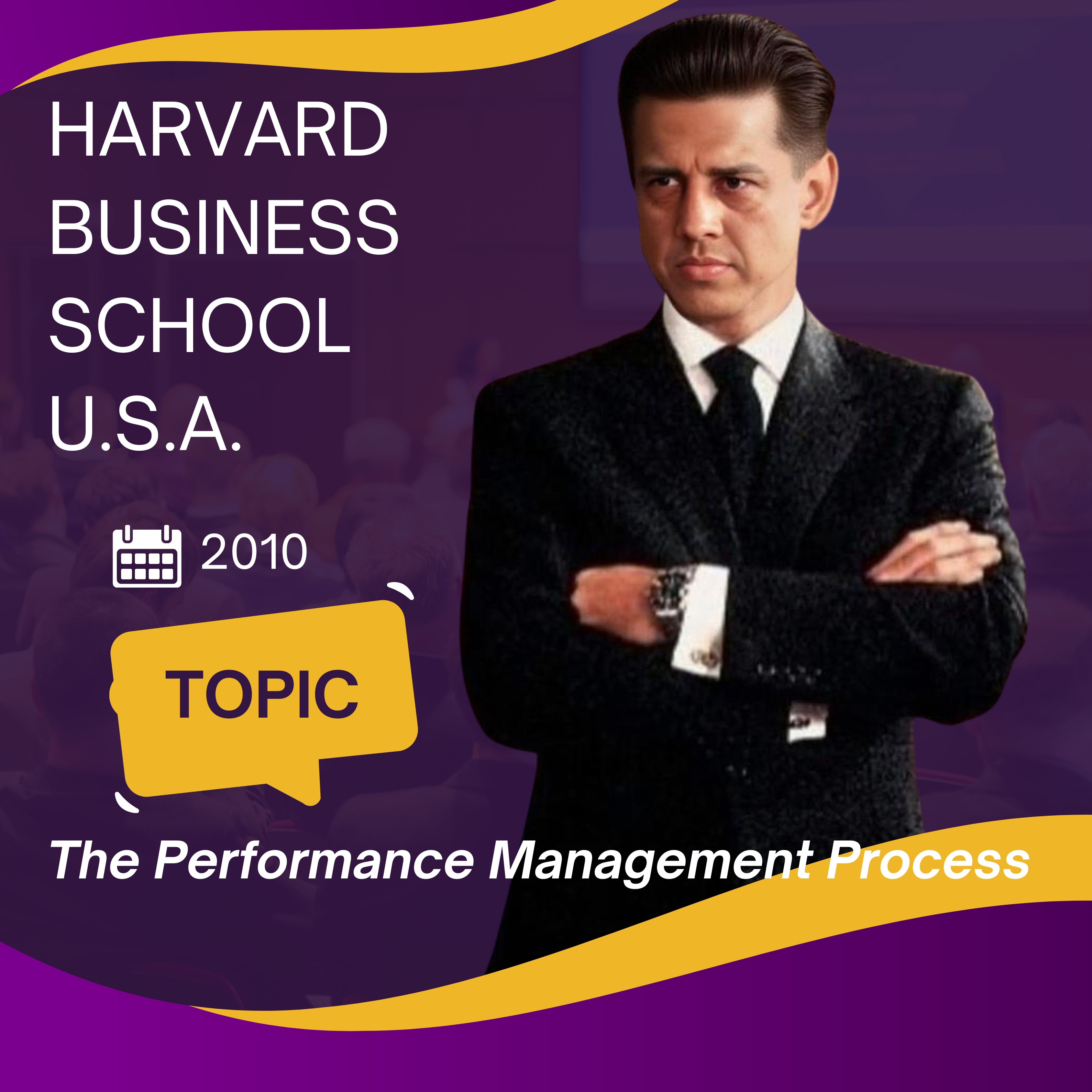 HARVARD BUSINESS SCHOOL U.S.A.

2010

TOPIC

The Performance Management Process